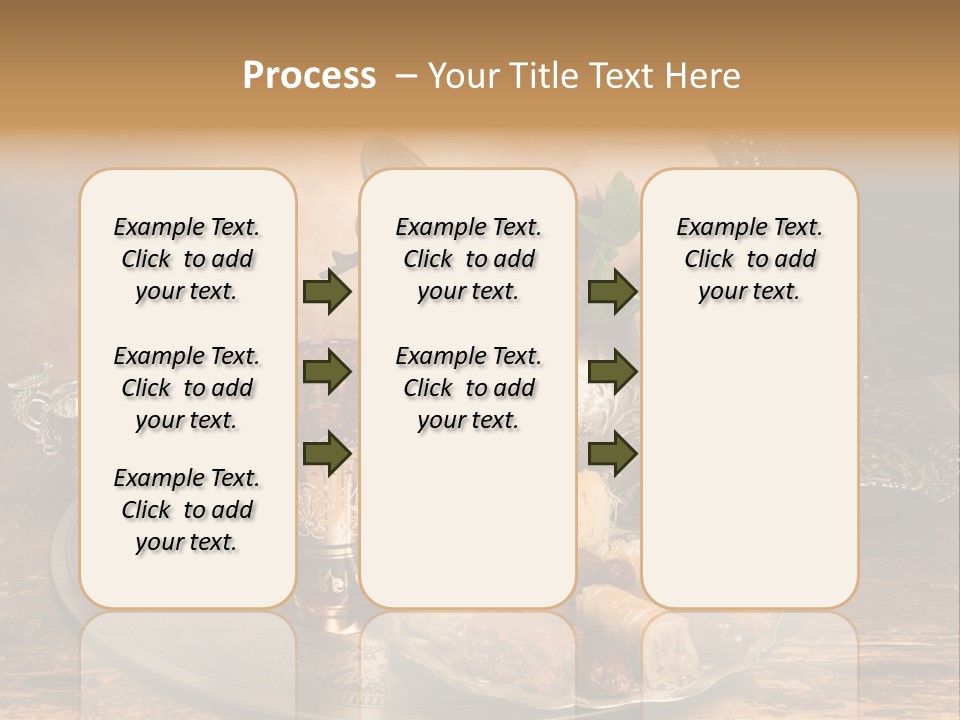 Process – Your Title Text Here

Example Text. Click to add your text.

Example Text. Click to add your text.

Example Text. Click to add your text.

Example Text. Click to add your text.

Example Text. Click to add your text.

Example Text. Click to add your text.